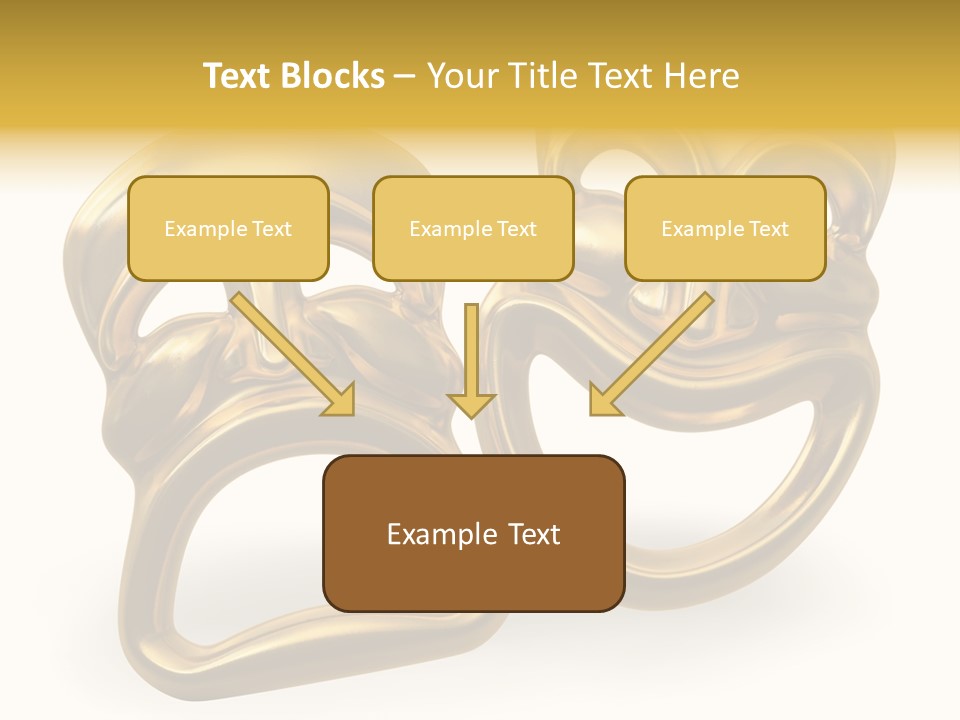 Text Blocks – Your Title Text Here

Example Text

Example Text

Example Text

Example Text